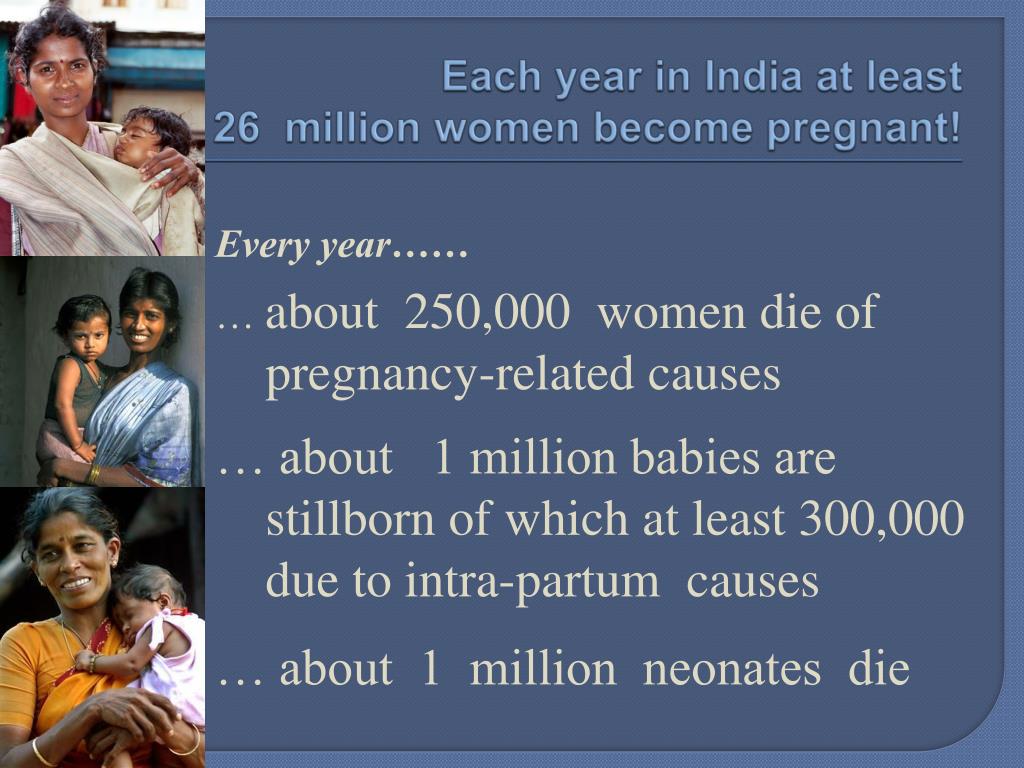 Each year in India at least 26 million women become pregnant!

Every year……

… about 250,000 women die of pregnancy-related causes

… about 1 million babies are stillborn of which at least 300,000 due to intra-partum causes

… about 1 million neonates die